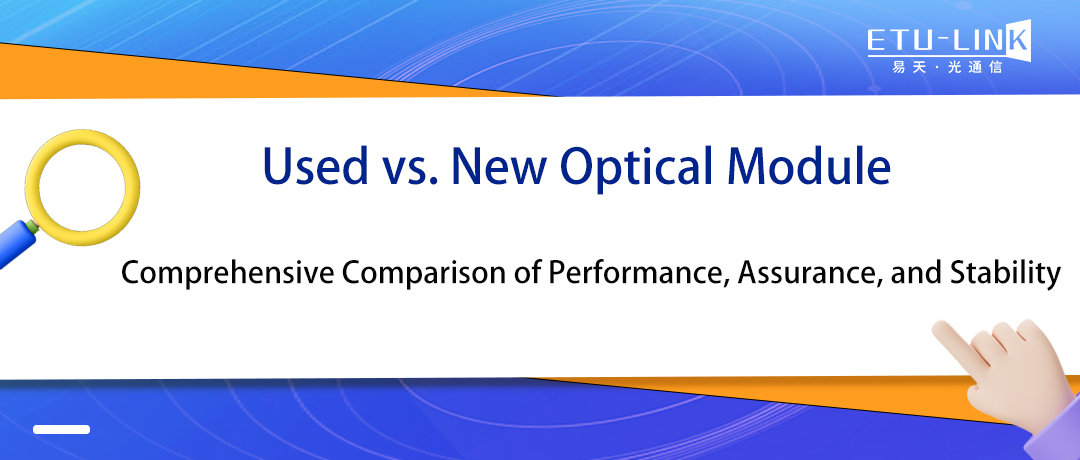 ETU-LINK
易天·光通信

Used vs. New Optical Module

Comprehensive Comparison of Performance, Assurance, and Stability